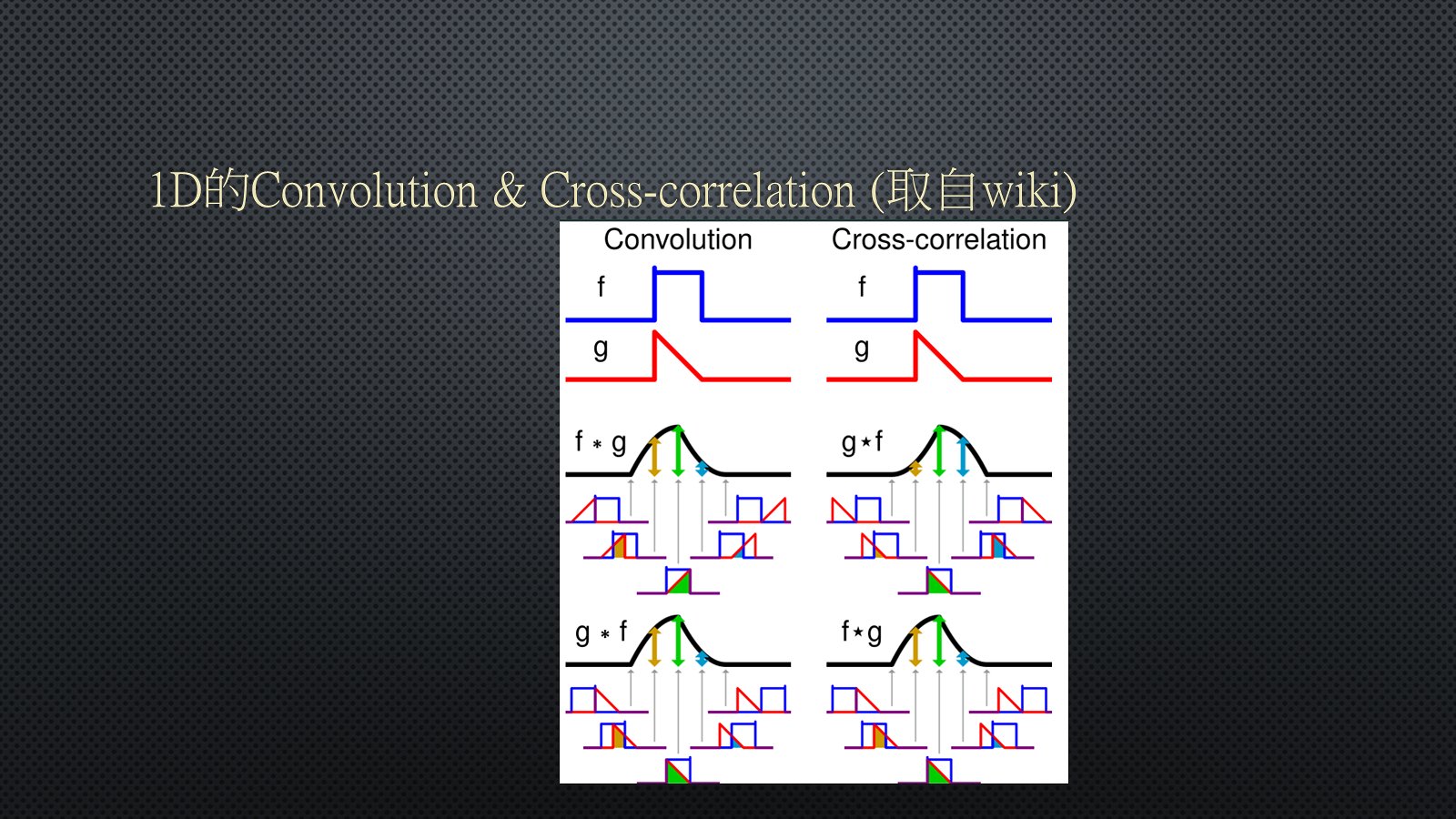 1D的Convolution & Cross-correlation (取自wiki)

Convolution

f

g

$f * g$

$g * f$

Cross-correlation

f

g

$g \star f$

$f \star g$